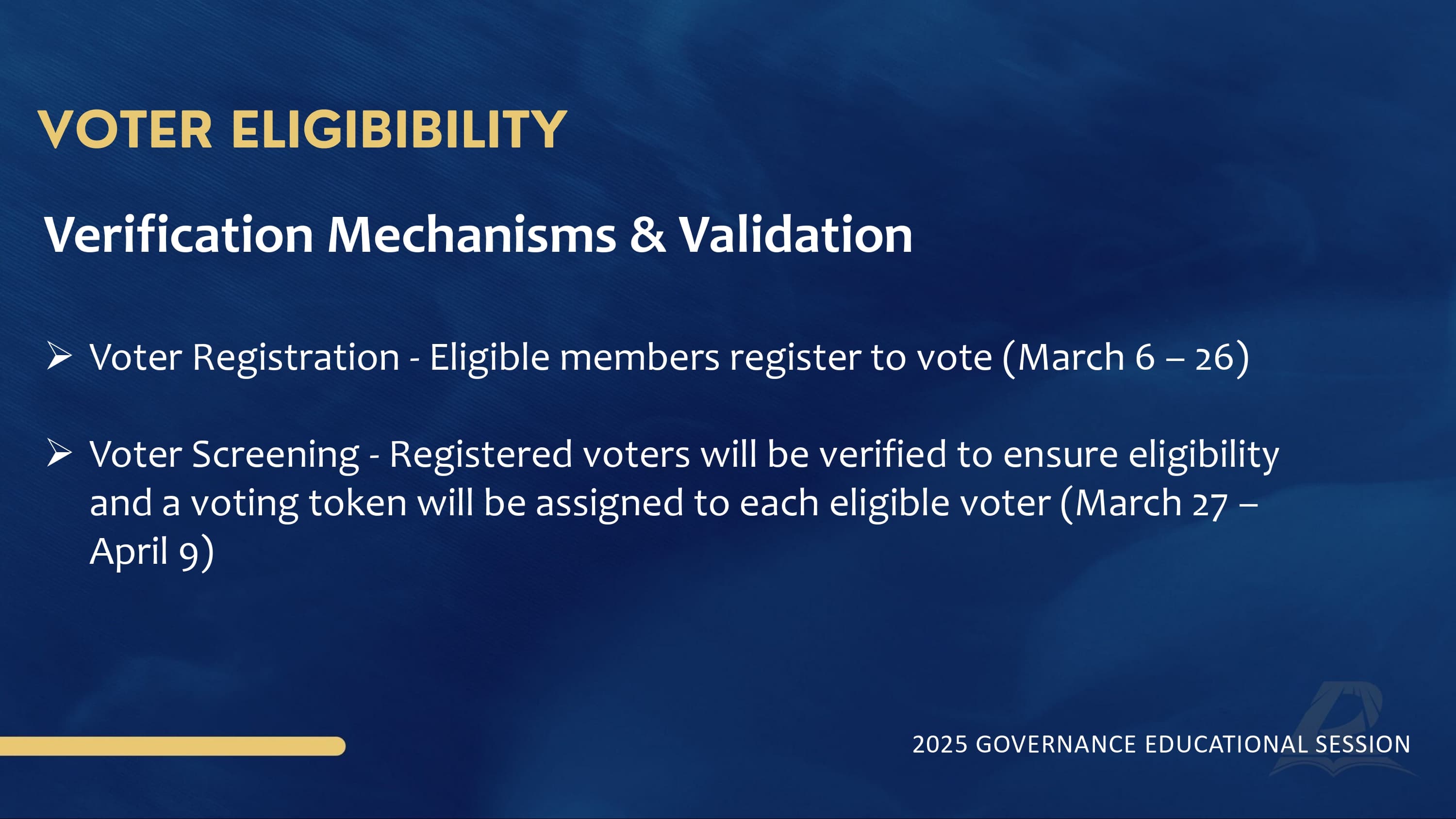 VOTER ELIGIBILITY

Verification Mechanisms & Validation

➢ Voter Registration - Eligible members register to vote (March 6 – 26)

➢ Voter Screening - Registered voters will be verified to ensure eligibility and a voting token will be assigned to each eligible voter (March 27 – April 9)

2025 GOVERNANCE EDUCATIONAL SESSION